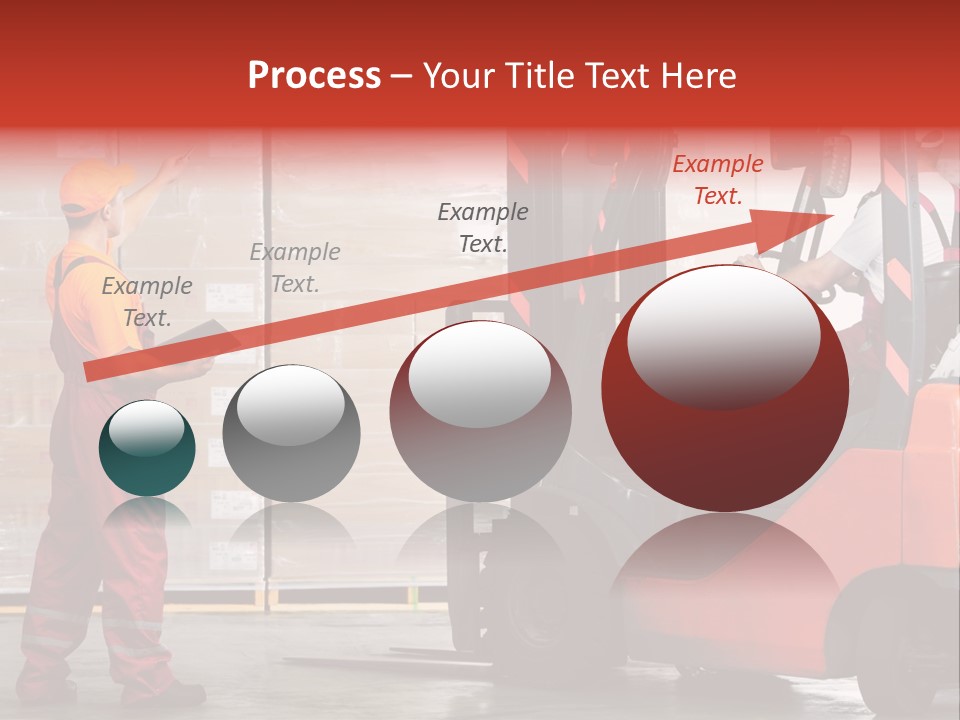 Process – Your Title Text Here

Example Text.

Example Text.

Example Text.

Example Text.